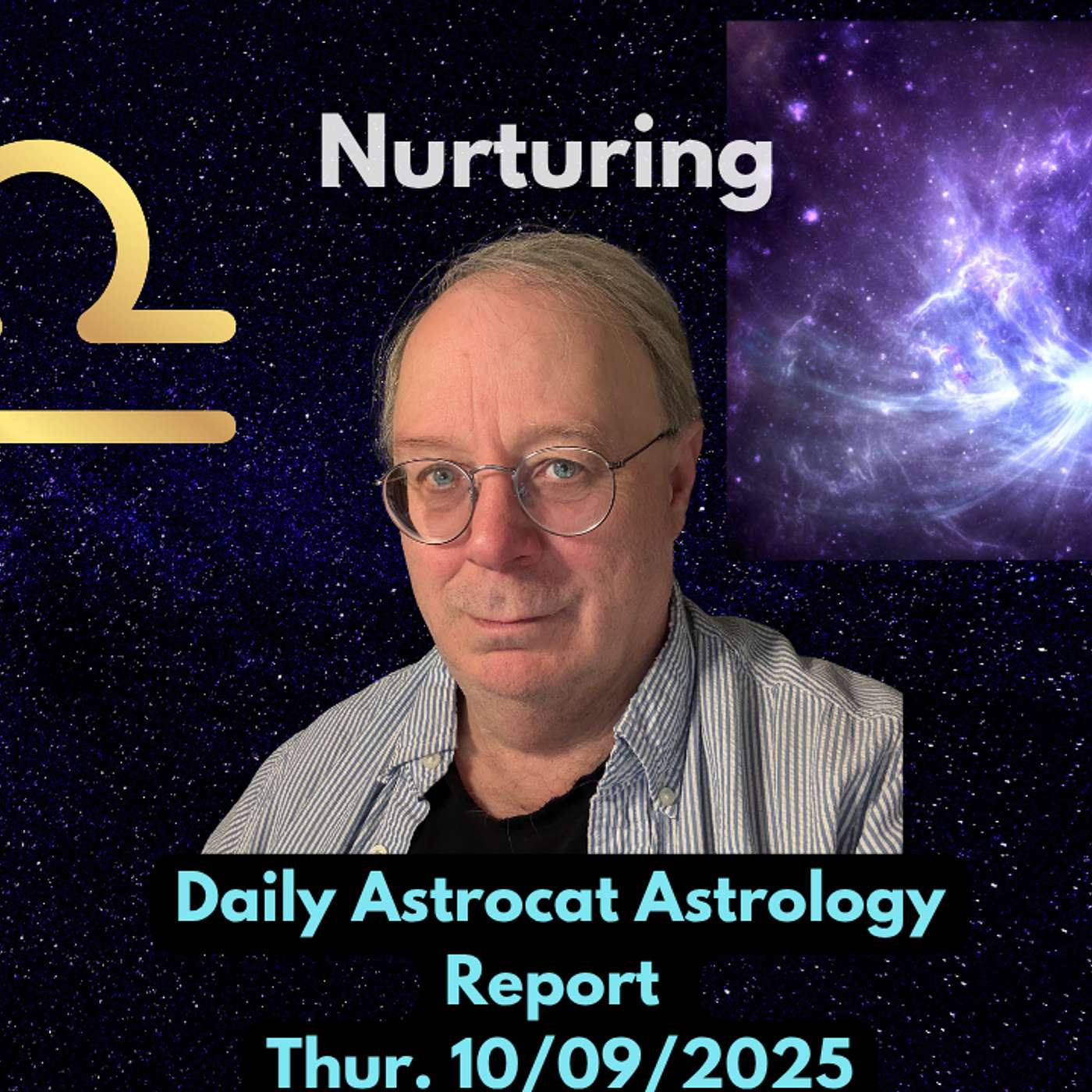 Nurturing

Daily Astrocat Astrology Report
Thur. 10/09/2025